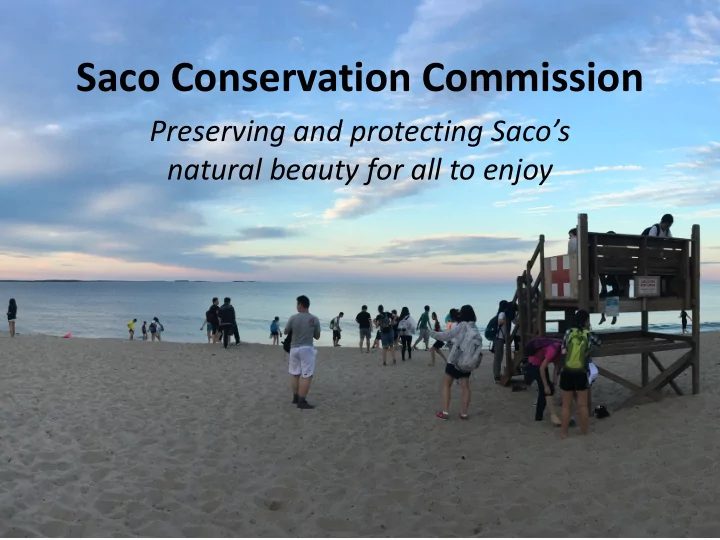 Saco Conservation Commission

Preserving and protecting Saco's natural beauty for all to enjoy